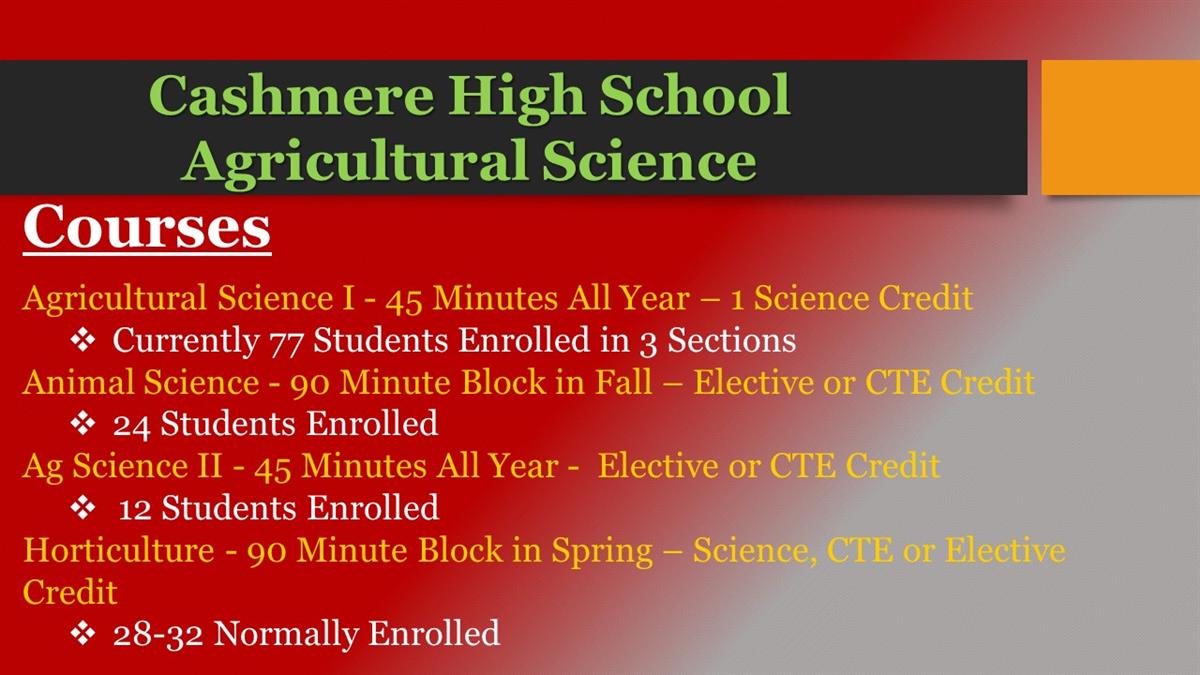 Cashmere High School
Agricultural Science

Courses

Agricultural Science I - 45 Minutes All Year – 1 Science Credit

❖ Currently 77 Students Enrolled in 3 Sections

Animal Science - 90 Minute Block in Fall – Elective or CTE Credit

❖ 24 Students Enrolled

Ag Science II - 45 Minutes All Year - Elective or CTE Credit

❖ 12 Students Enrolled

Horticulture - 90 Minute Block in Spring – Science, CTE or Elective Credit

❖ 28-32 Normally Enrolled